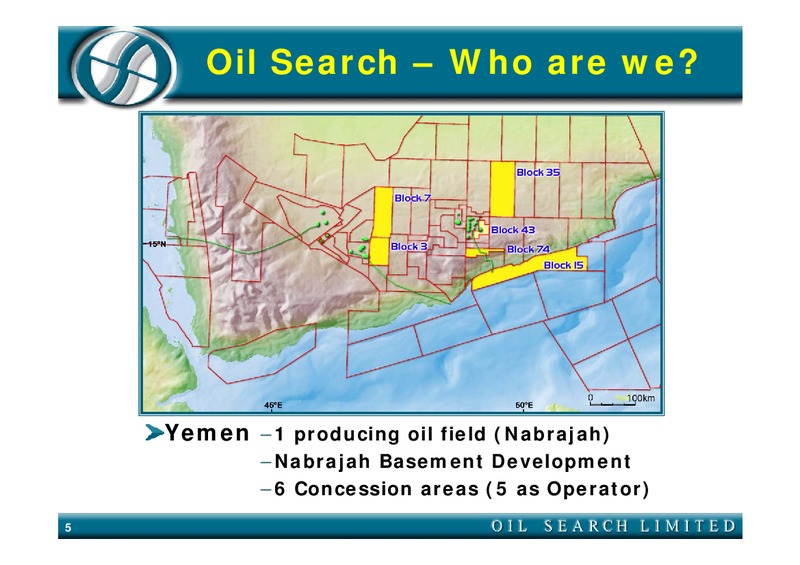 Oil Search – Who are we?

Block 35
Block 7
Block 43
Block 3
Block 74
Block 15
15°N
45°E
50°E
0
100km

Yemen –1 producing oil field (Nabrajah)
–Nabrajah Basement Development
–6 Concession areas (5 as Operator)

5
OIL SEARCH LIMITED